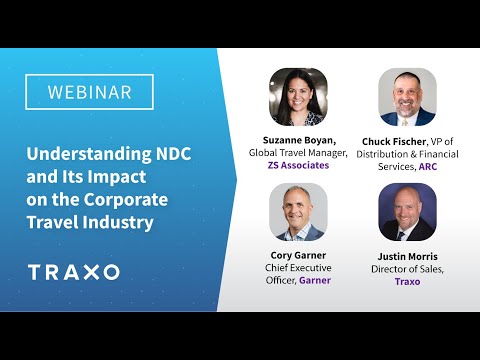 WEBINAR

Understanding NDC and Its Impact on the Corporate Travel Industry

TRAXO

Suzanne Boyan, Global Travel Manager, ZS Associates

Chuck Fischer, VP of Distribution & Financial Services, ARC

Cory Garner Chief Executive Officer, Garner

Justin Morris Director of Sales, Traxo